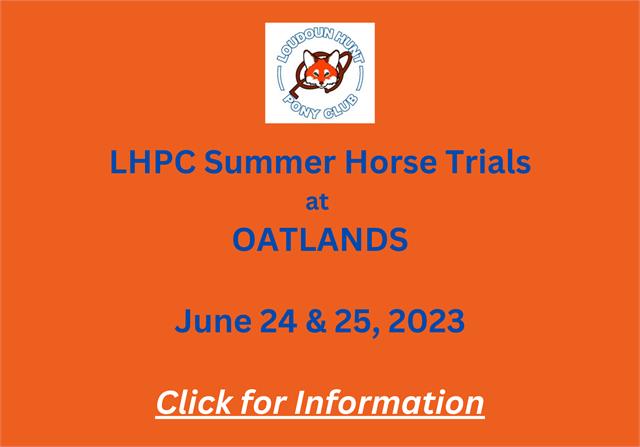 LOUDOUN HUNT
PONY CLUB

LHPC Summer Horse Trials
at
OATLANDS

June 24 & 25, 2023

Click for Information